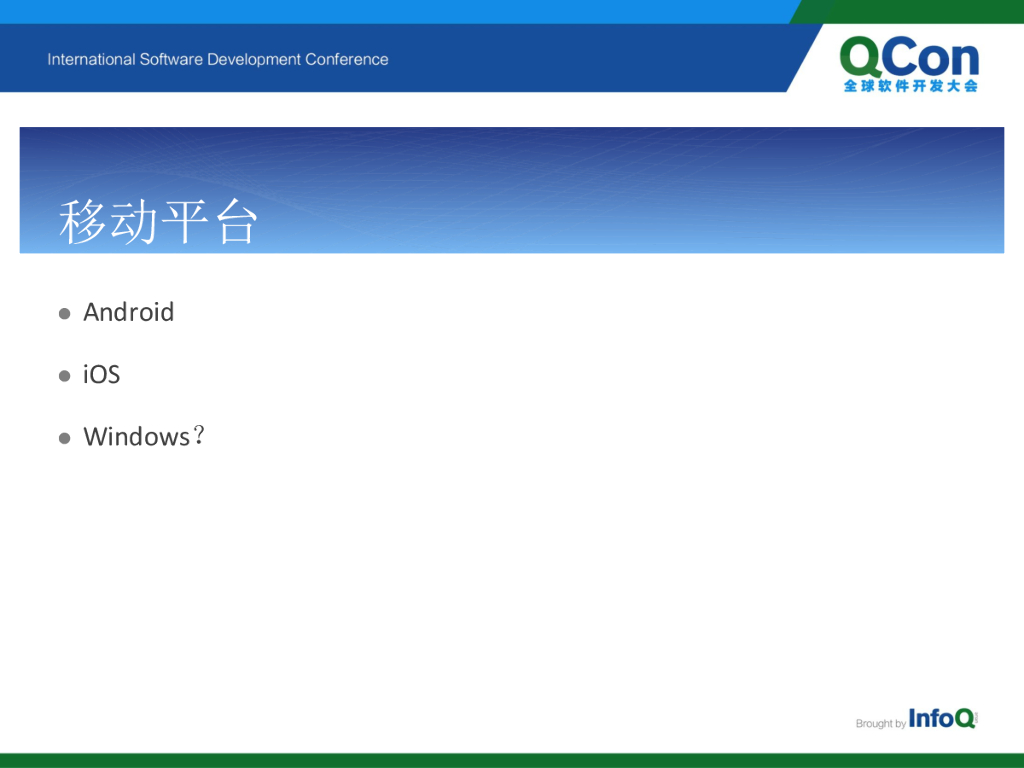 International Software Development Conference

QCon
全球软件开发大会

移动平台

- Android
- iOS
- Windows？

Brought by InfoQ